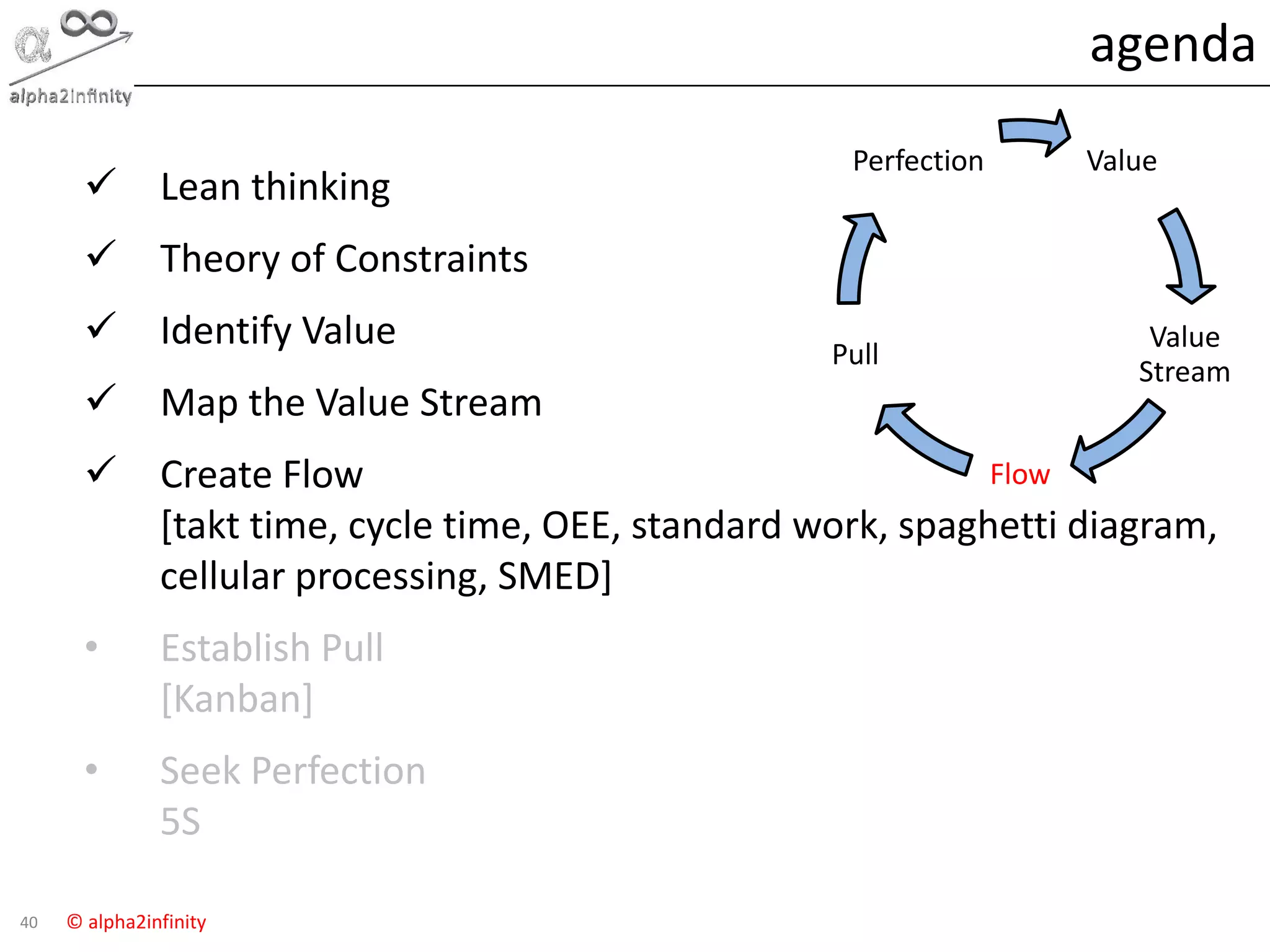 alpha2infinity

agenda

✓ Lean thinking

✓ Theory of Constraints

✓ Identify Value

✓ Map the Value Stream

✓ Create Flow
[takt time, cycle time, OEE, standard work, spaghetti diagram, cellular processing, SMED]

• Establish Pull
[Kanban]

• Seek Perfection
5S

Perfection

Value

Value Stream

Flow

Pull

40 © alpha2infinity